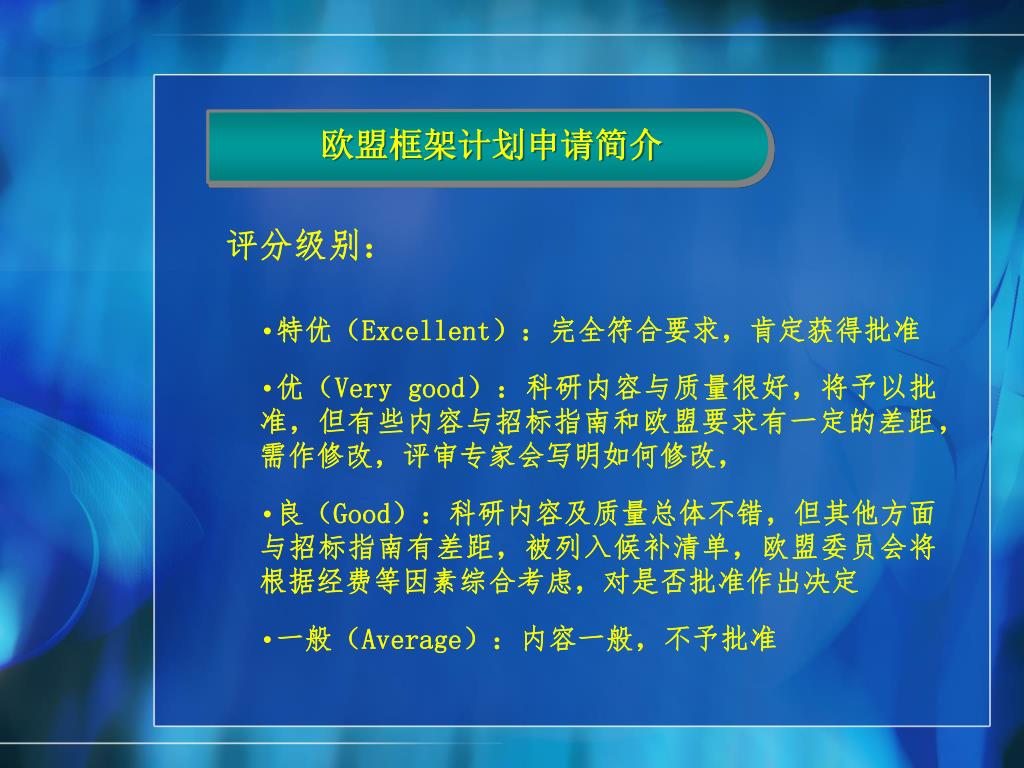 欧盟框架计划申请简介

评分级别：

•特优（Excellent）：完全符合要求，肯定获得批准

•优（Very good）：科研内容与质量很好，将予以批准，但有些内容与招标指南和欧盟要求有一定的差距，需作修改，评审专家会写明如何修改，

•良（Good）：科研内容及质量总体不错，但其他方面与招标指南有差距，被列入候补清单，欧盟委员会将根据经费等因素综合考虑，对是否批准作出决定

•一般（Average）：内容一般，不予批准